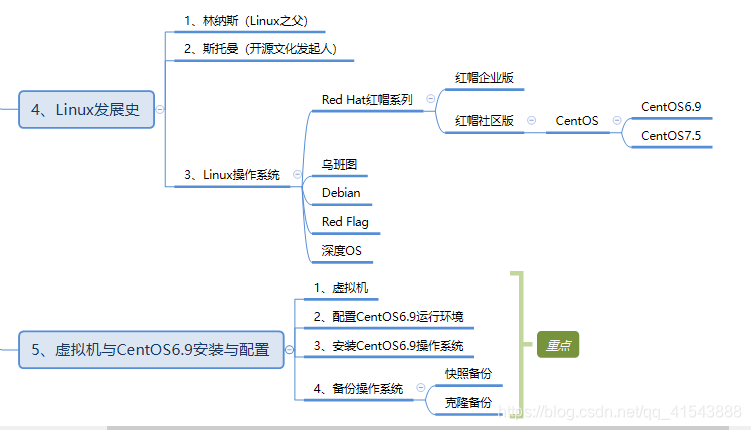 4、Linux发展史

1、林纳斯（Linux之父）

2、斯托曼（开源文化发起人）

3、Linux操作系统

Red Hat红帽系列

红帽企业版

红帽社区版

CentOS

CentOS6.9

CentOS7.5

乌班图

Debian

Red Flag

深度OS

5、虚拟机与CentOS6.9安装与配置

1、虚拟机

2、配置CentOS6.9运行环境

3、安装CentOS6.9操作系统

4、备份操作系统

快照备份

克隆备份

重点

https://blog.csdn.net/qq_41543888